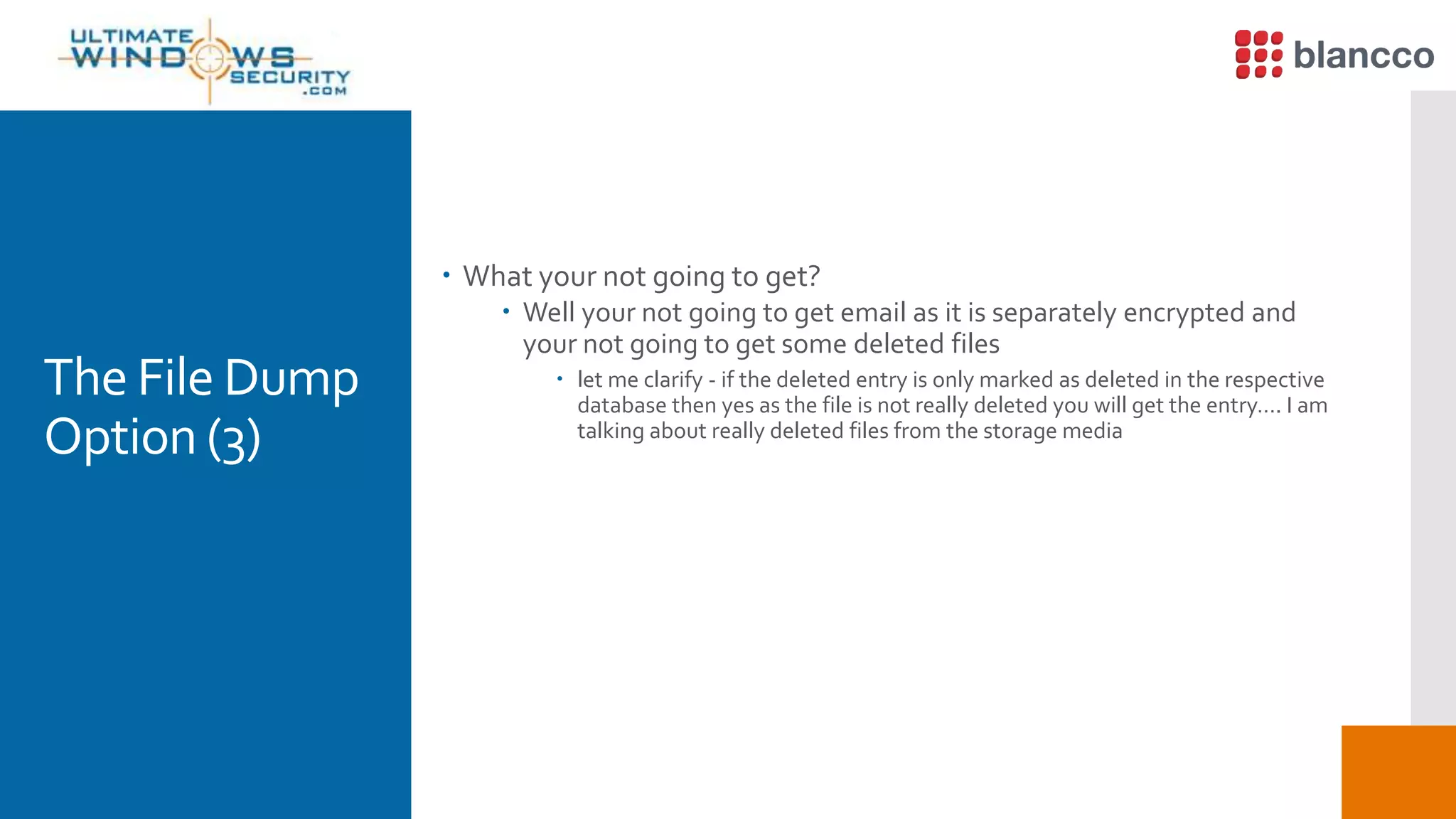 ULTIMATE WINDOWS SECURITY .COM

blancco

The File Dump Option (3)

• What your not going to get?
  • Well your not going to get email as it is separately encrypted and your not going to get some deleted files
    • let me clarify - if the deleted entry is only marked as deleted in the respective database then yes as the file is not really deleted you will get the entry.... I am talking about really deleted files from the storage media